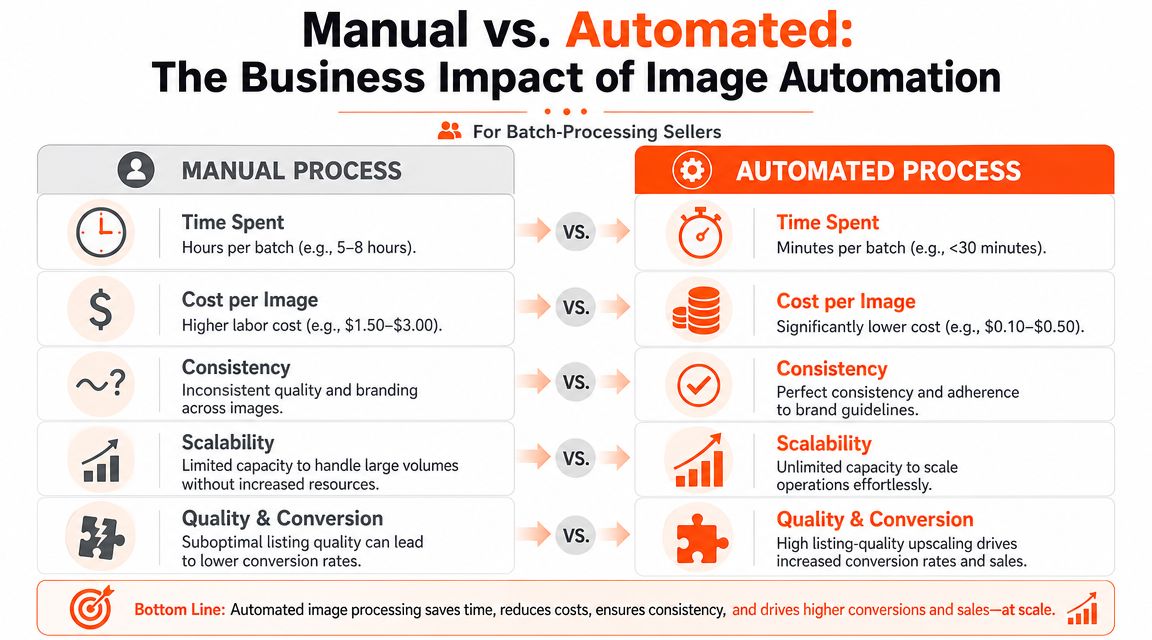 Manual vs. Automated:
The Business Impact of Image Automation

For Batch-Processing Sellers

MANUAL PROCESS

Time Spent
Hours per batch (e.g., 5–8 hours).

Cost per Image
Higher labor cost (e.g., $1.50–$3.00).

Consistency
Inconsistent quality and branding across images.

Scalability
Limited capacity to handle large volumes without increased resources.

Quality & Conversion
Suboptimal listing quality can lead to lower conversion rates.

VS.

VS.

VS.

VS.

VS.

AUTOMATED PROCESS

Time Spent
Minutes per batch (e.g., <30 minutes).

Cost per Image
Significantly lower cost (e.g., $0.10–$0.50).

Consistency
Perfect consistency and adherence to brand guidelines.

Scalability
Unlimited capacity to scale operations effortlessly.

Quality & Conversion
High listing-quality upscaling drives increased conversion rates and sales.

Bottom Line: Automated image processing saves time, reduces costs, ensures consistency, and drives higher conversions and sales—at scale.